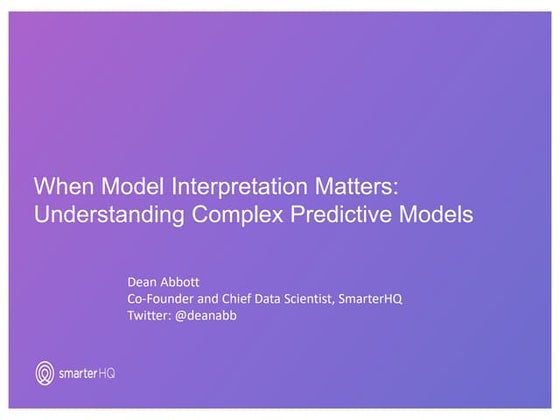 When Model Interpretation Matters: Understanding Complex Predictive Models

Dean Abbott
Co-Founder and Chief Data Scientist, SmarterHQ
Twitter: @deanabb

smarterHQ